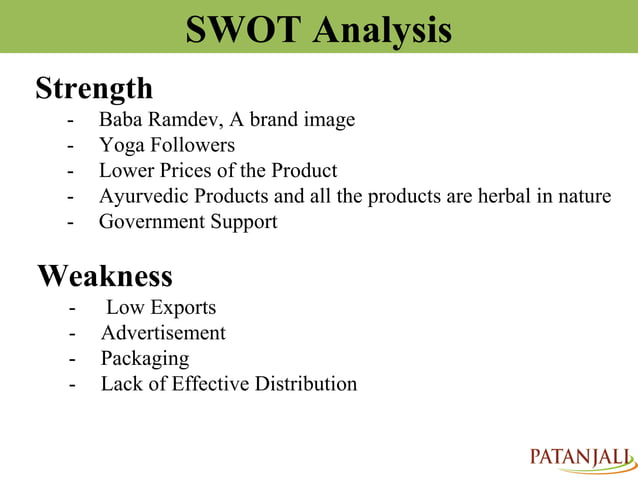 SWOT Analysis

Strength

- Baba Ramdev, A brand image
- Yoga Followers
- Lower Prices of the Product
- Ayurvedic Products and all the products are herbal in nature
- Government Support

Weakness

- Low Exports
- Advertisement
- Packaging
- Lack of Effective Distribution

PATANJALI